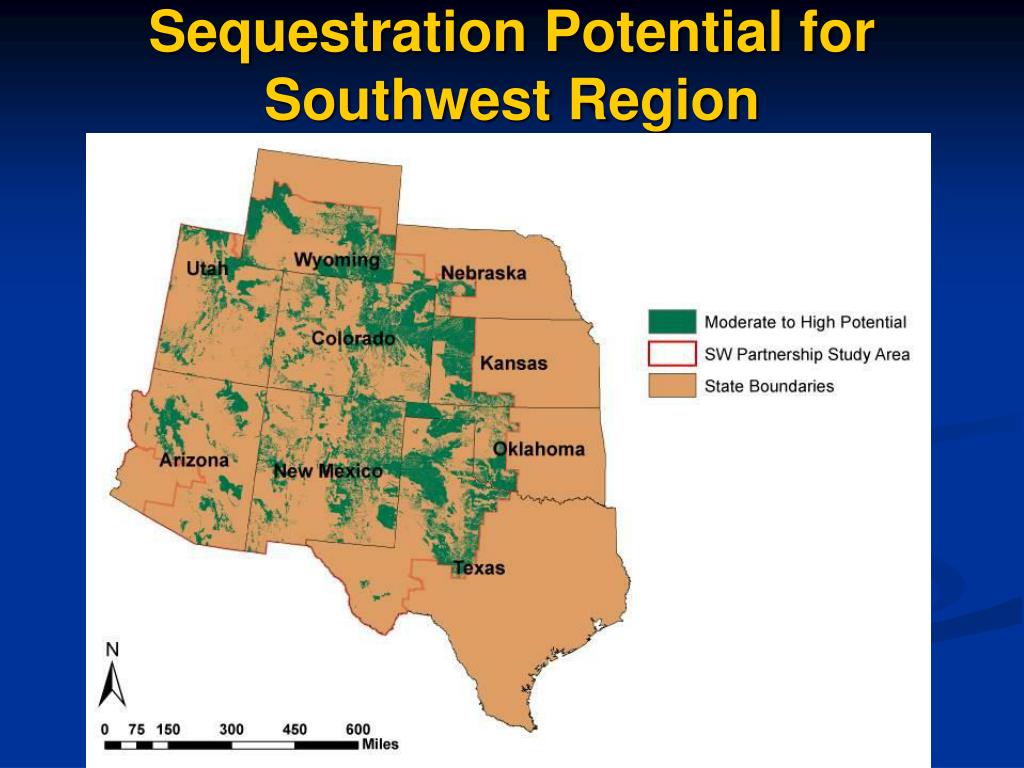 Sequestration Potential for Southwest Region

Utah
Wyoming
Nebraska
Colorado
Kansas
Arizona
New Mexico
Oklahoma
Texas

Moderate to High Potential
SW Partnership Study Area
State Boundaries

N

0 75 150 300 450 600 Miles